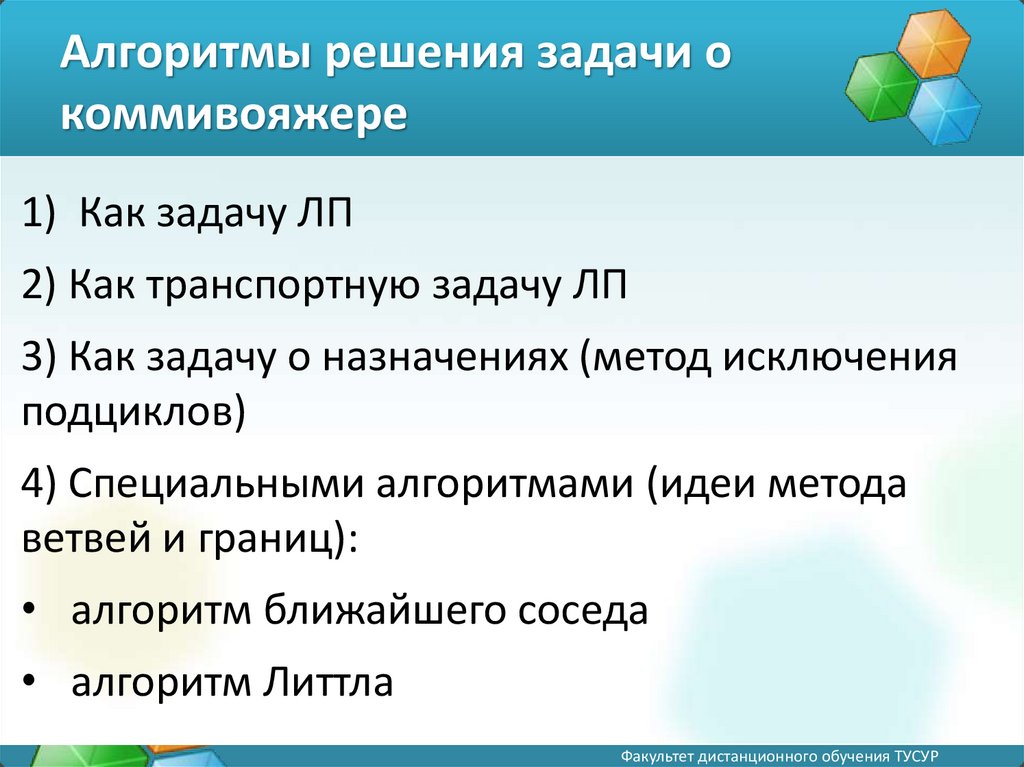 Алгоритмы решения задачи о коммивояжере

1) Как задачу ЛП

2) Как транспортную задачу ЛП

3) Как задачу о назначениях (метод исключения подциклов)

4) Специальными алгоритмами (идеи метода ветвей и границ):

• алгоритм ближайшего соседа

• алгоритм Литтла

Факультет дистанционного обучения ТУСУР